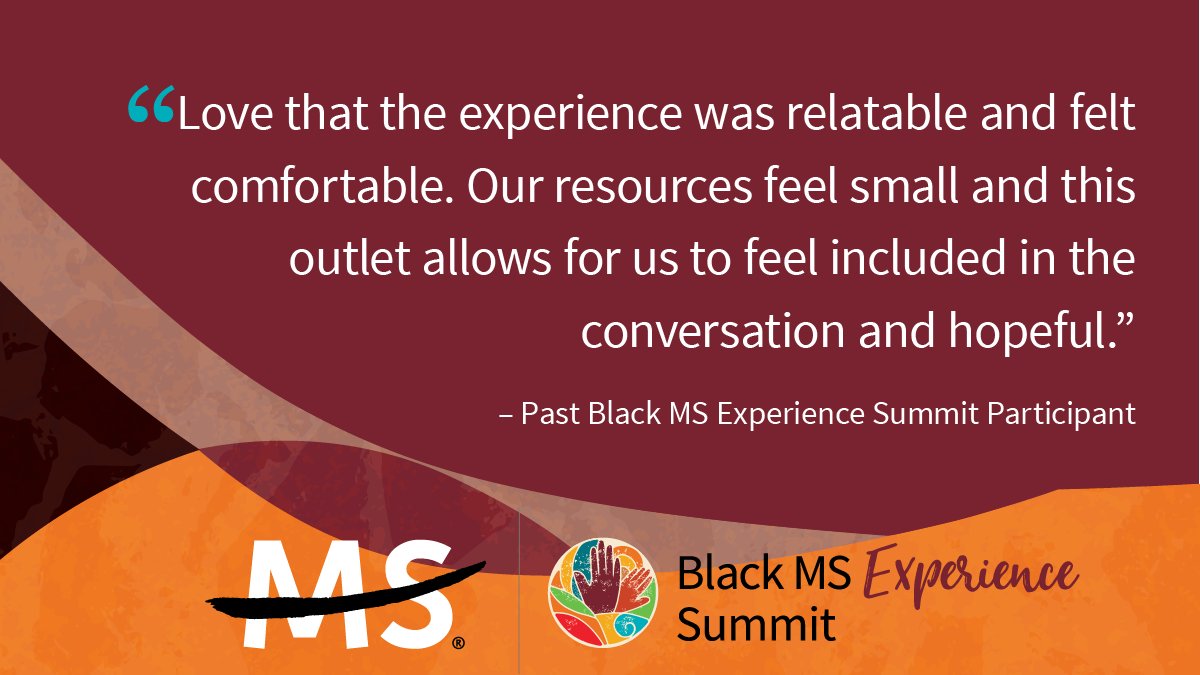 "Love that the experience was relatable and felt comfortable. Our resources feel small and this outlet allows for us to feel included in the conversation and hopeful."

– Past Black MS Experience Summit Participant

MS®

Black MS Experience Summit